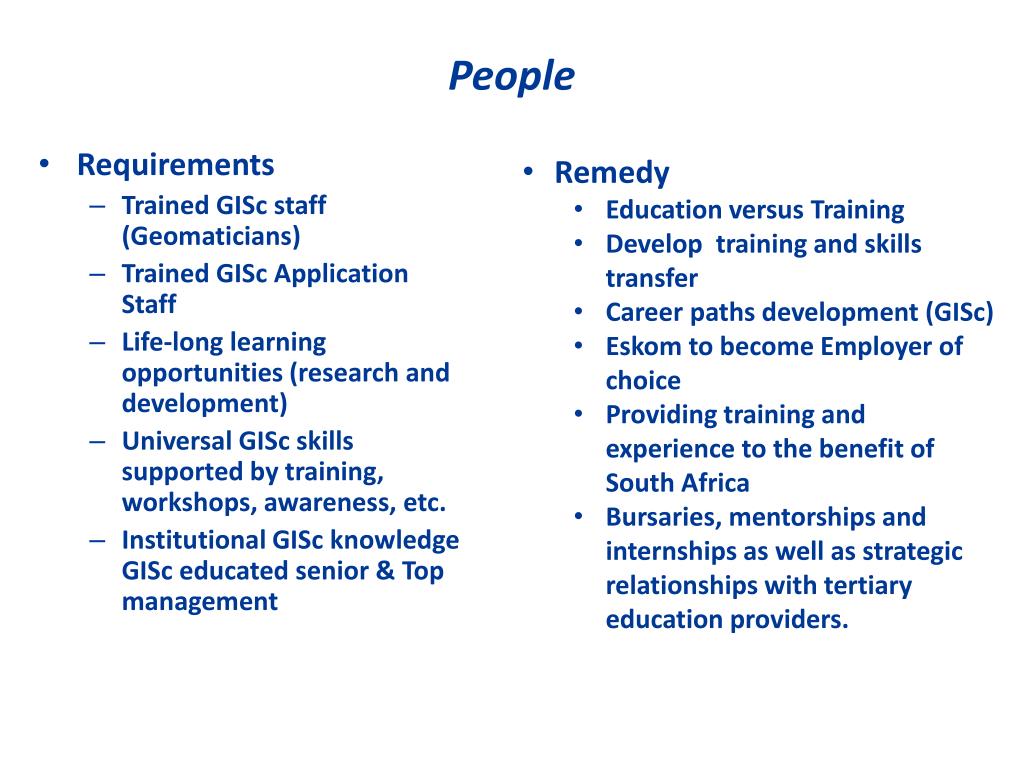 People

• Requirements
– Trained GISc staff (Geomaticians)
– Trained GISc Application Staff
– Life-long learning opportunities (research and development)
– Universal GISc skills supported by training, workshops, awareness, etc.
– Institutional GISc knowledge GISc educated senior & Top management

• Remedy
• Education versus Training
• Develop training and skills transfer
• Career paths development (GISc)
• Eskom to become Employer of choice
• Providing training and experience to the benefit of South Africa
• Bursaries, mentorships and internships as well as strategic relationships with tertiary education providers.